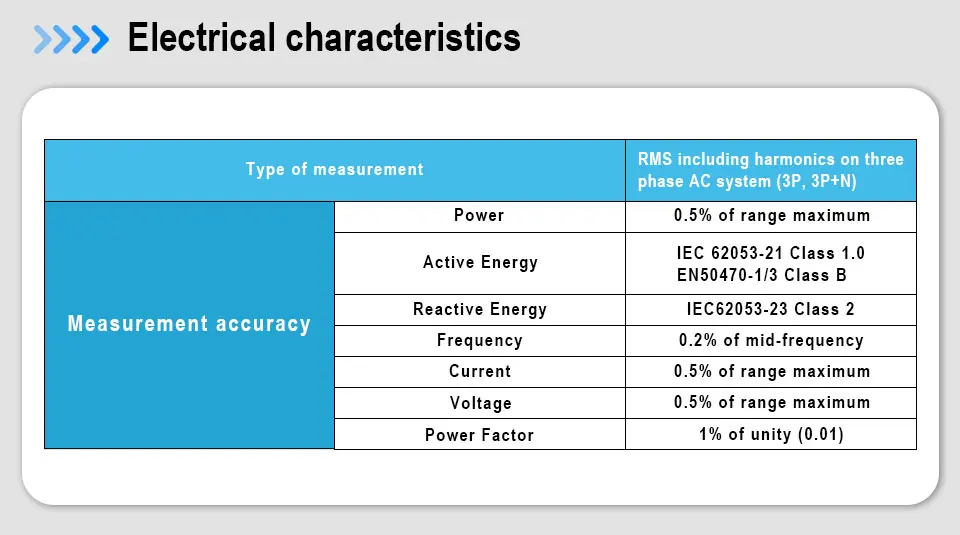 Electrical characteristics

| Type of measurement | | RMS including harmonics on three phase AC system (3P, 3P+N) |
|---|---|---|
| Measurement accuracy | Power | 0.5% of range maximum |
| | Active Energy | IEC 62053-21 Class 1.0 EN50470-1/3 Class B |
| | Reactive Energy | IEC62053-23 Class 2 |
| | Frequency | 0.2% of mid-frequency |
| | Current | 0.5% of range maximum |
| | Voltage | 0.5% of range maximum |
| | Power Factor | 1% of unity (0.01) |